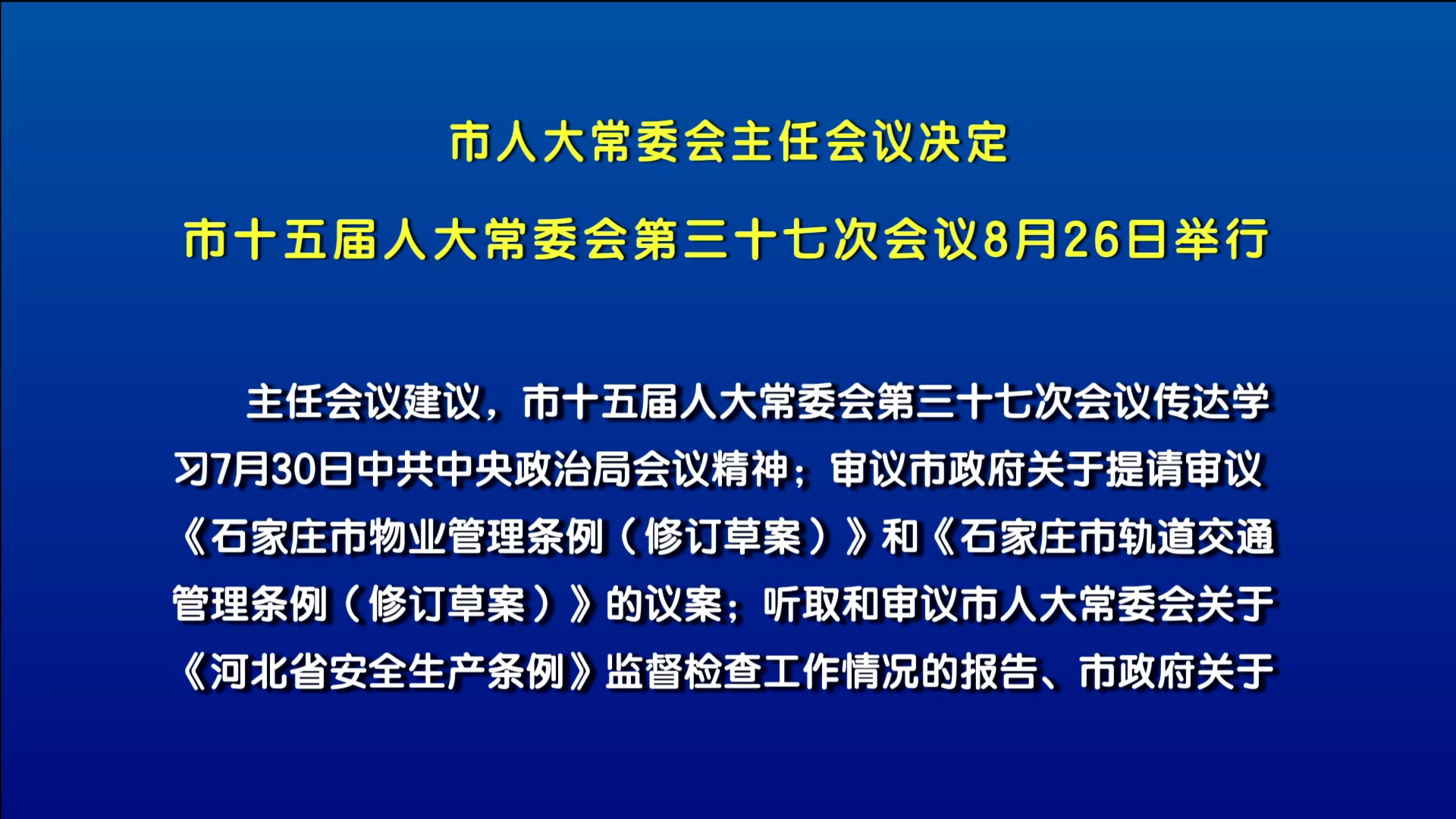 市人大常委会主任会议决定

市十五届人大常委会第三十七次会议8月26日举行

主任会议建议，市十五届人大常委会第三十七次会议传达学习7月30日中共中央政治局会议精神；审议市政府关于提请审议《石家庄市物业管理条例（修订草案）》和《石家庄市轨道交通管理条例（修订草案）》的议案；听取和审议市人大常委会关于《河北省安全生产条例》监督检查工作情况的报告、市政府关于